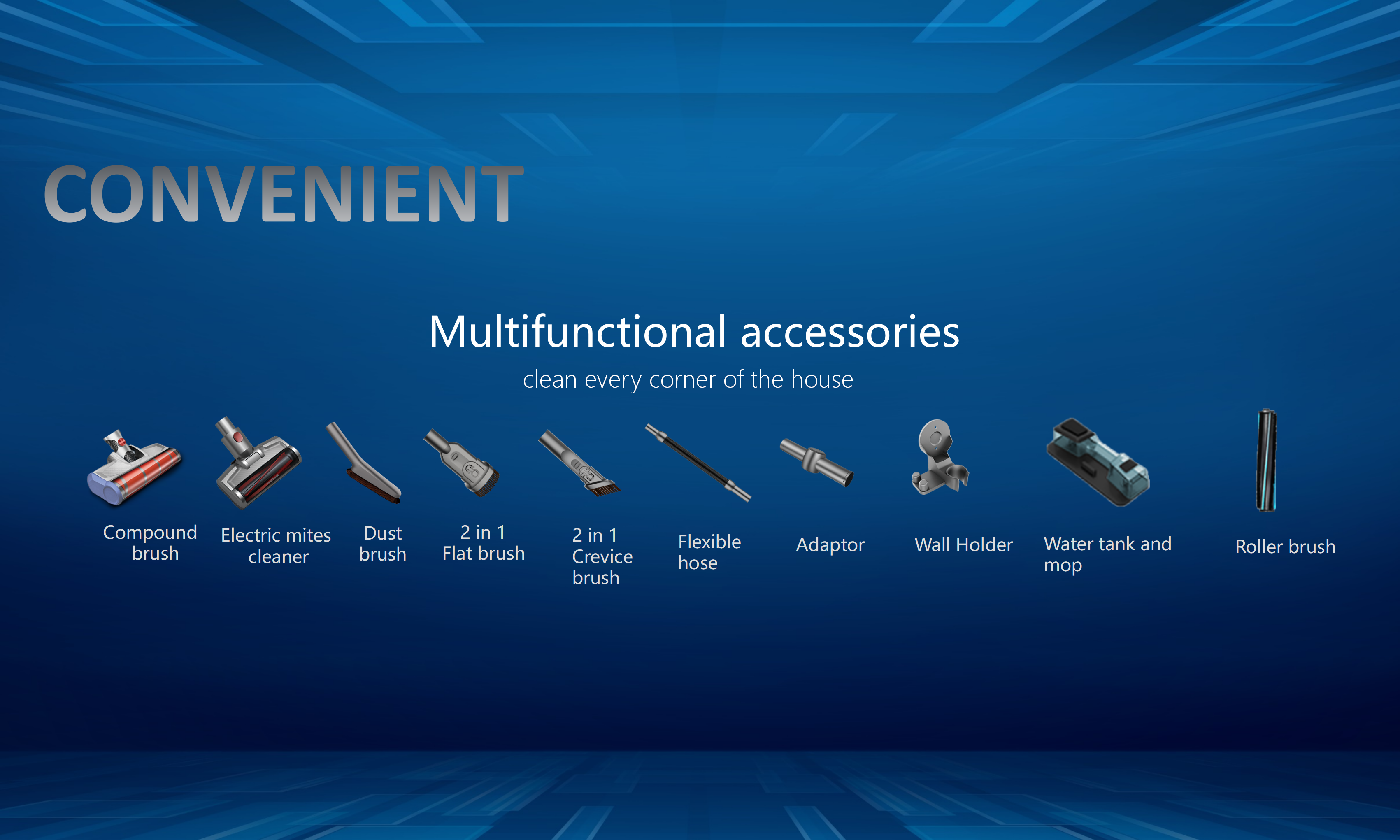 CONVENIENT

Multifunctional accessories

clean every corner of the house

Compound brush

Electric mites cleaner

Dust brush

2 in 1 Flat brush

2 in 1 Crevice brush

Flexible hose

Adaptor

Wall Holder

Water tank and mop

Roller brush